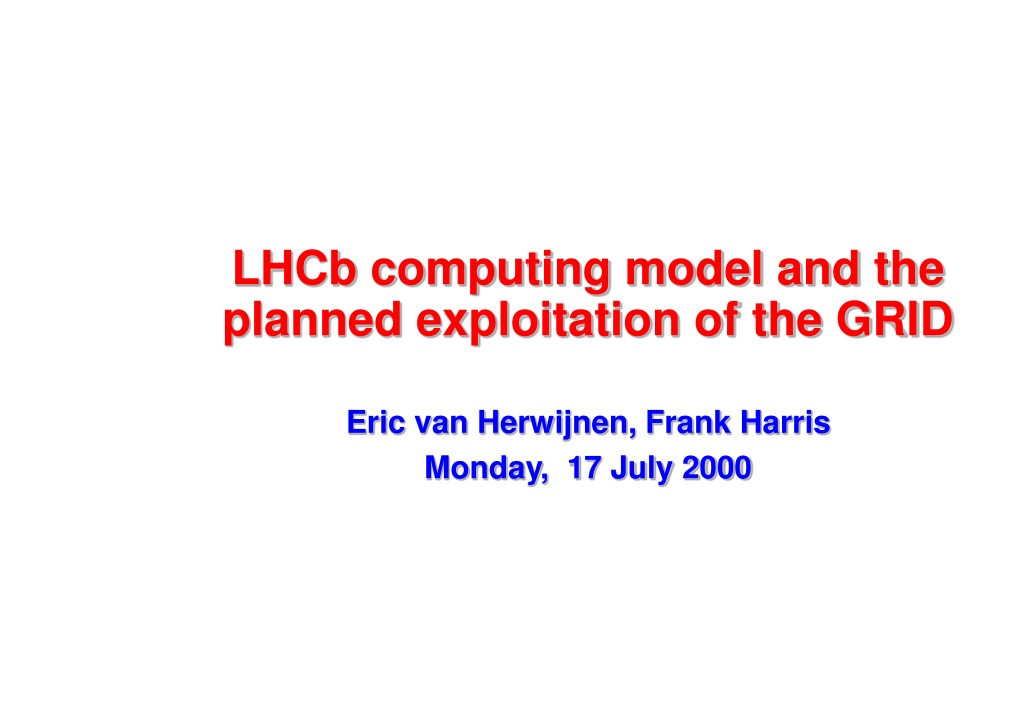 LHCb computing model and the planned exploitation of the GRID

Eric van Herwijnen, Frank Harris
Monday, 17 July 2000